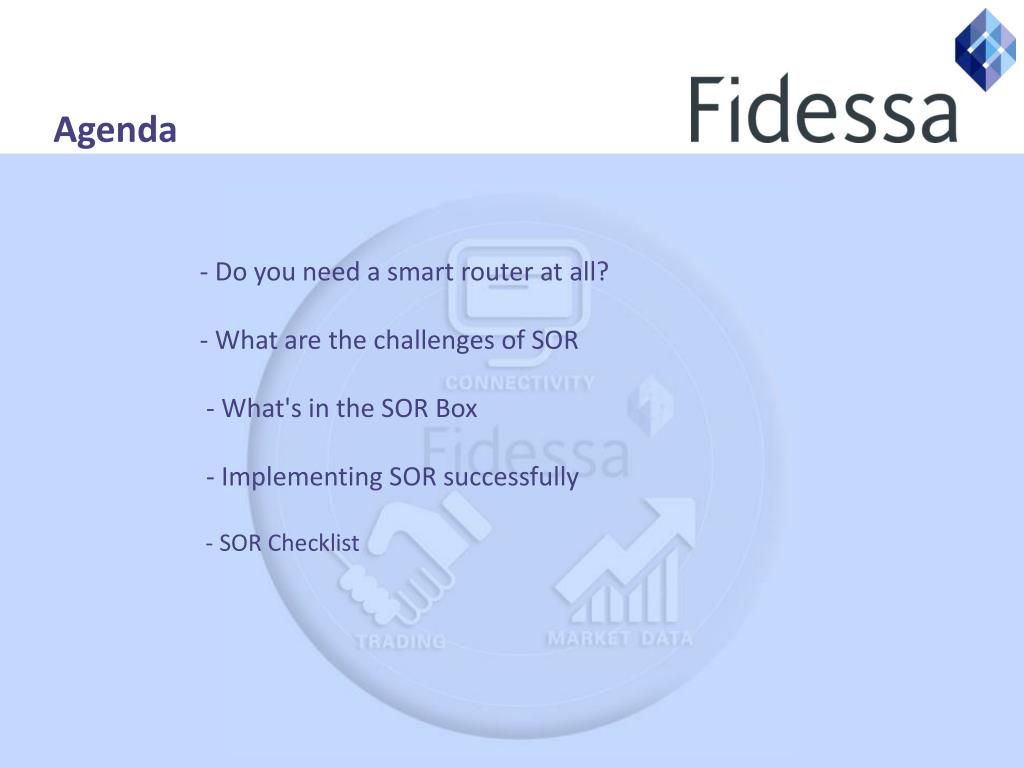 Agenda

Fidessa

- Do you need a smart router at all?

- What are the challenges of SOR

- What's in the SOR Box

- Implementing SOR successfully

- SOR Checklist

CONNECTIVITY

Fidessa

TRADING

MARKET DATA